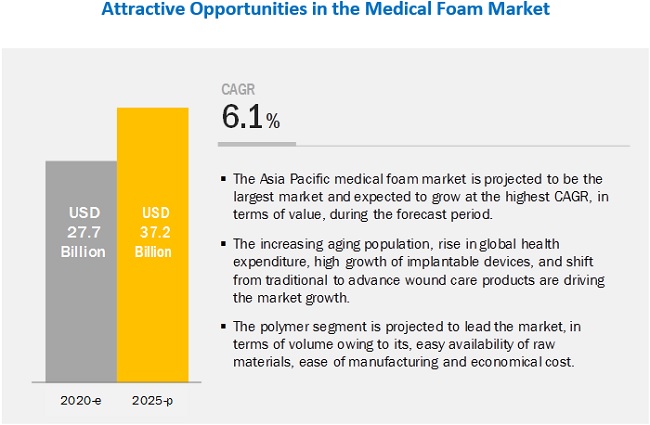 Attractive Opportunities in the Medical Foam Market

USD 27.7 Billion

USD 37.2 Billion

2020-e

2025-p

CAGR

6.1%

▪ The Asia Pacific medical foam market is projected to be the largest market and expected to grow at the highest CAGR, in terms of value, during the forecast period.

▪ The increasing aging population, rise in global health expenditure, high growth of implantable devices, and shift from traditional to advance wound care products are driving the market growth.

▪ The polymer segment is projected to lead the market, in terms of volume owing to its, easy availability of raw materials, ease of manufacturing and economical cost.